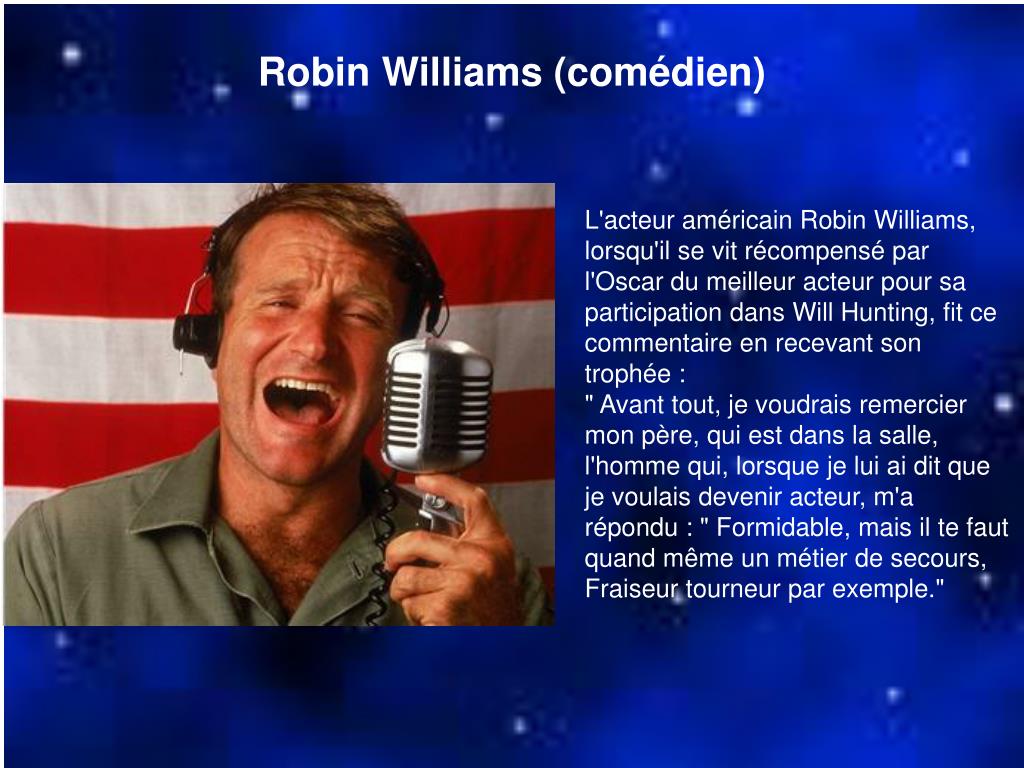 Robin Williams (comédien)

L'acteur américain Robin Williams, lorsqu'il se vit récompensé par l'Oscar du meilleur acteur pour sa participation dans Will Hunting, fit ce commentaire en recevant son trophée :
" Avant tout, je voudrais remercier mon père, qui est dans la salle, l'homme qui, lorsque je lui ai dit que je voulais devenir acteur, m'a répondu : " Formidable, mais il te faut quand même un métier de secours, Fraiseur tourneur par exemple."